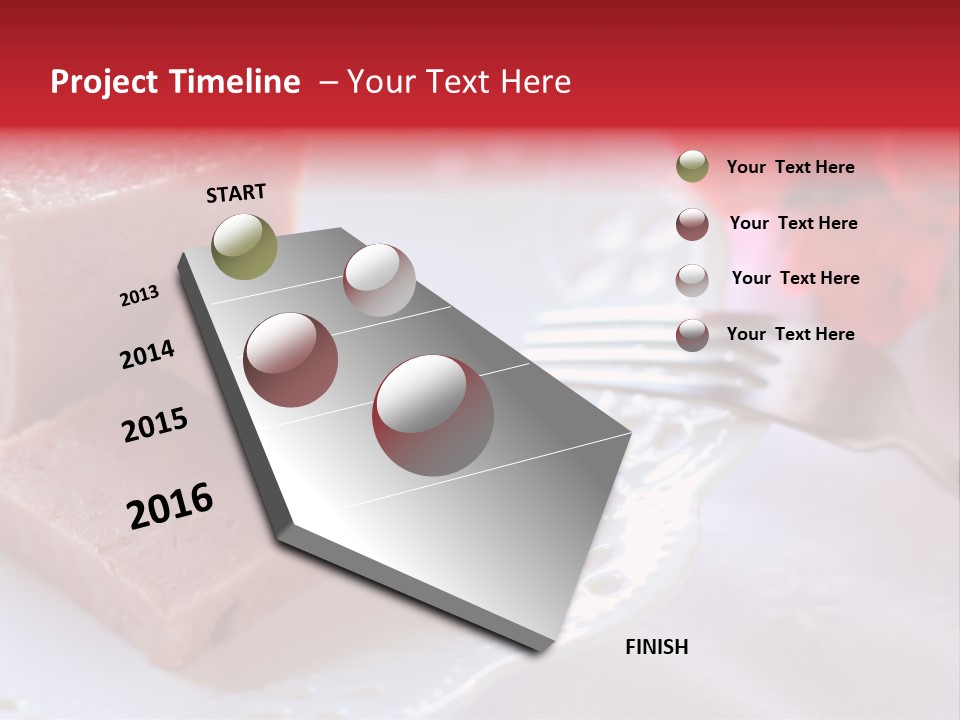 Project Timeline – Your Text Here

START

2013

2014

2015

2016

FINISH

Your Text Here

Your Text Here

Your Text Here

Your Text Here